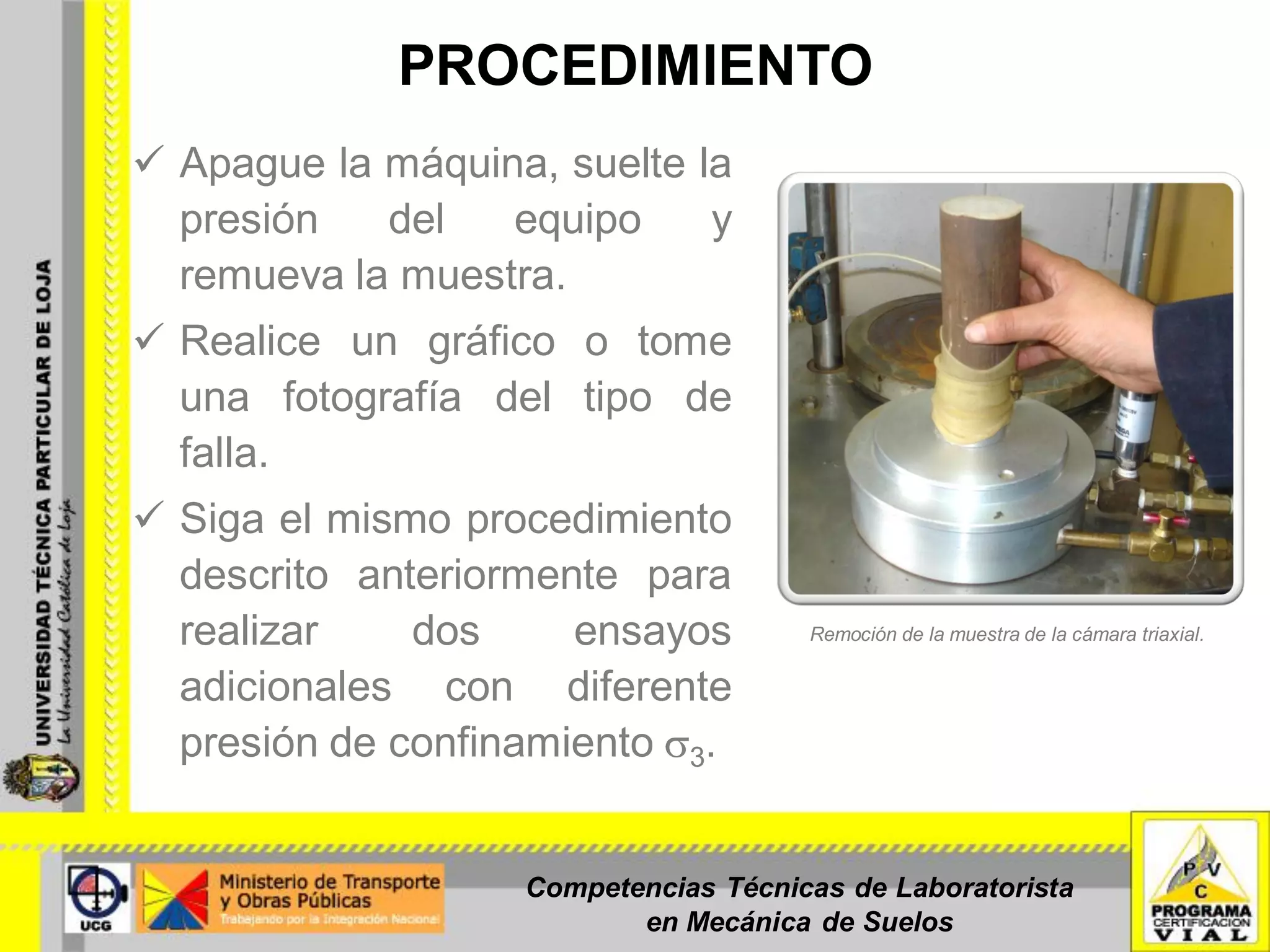 UNIVERSIDAD TÉCNICA PARTICULAR DE LOJA
La Universidad Católica de Loja

PROCEDIMIENTO

✓ Apague la máquina, suelte la presión del equipo y remueva la muestra.

✓ Realice un gráfico o tome una fotografía del tipo de falla.

✓ Siga el mismo procedimiento descrito anteriormente para realizar dos ensayos adicionales con diferente presión de confinamiento $\sigma_3$.

Remoción de la muestra de la cámara triaxial.

UCG

Ministerio de Transporte y Obras Públicas
Trabajando por la Integración Nacional

Competencias Técnicas de Laboratorista en Mecánica de Suelos

P V C
PROGRAMA CERTIFICACION VIAL